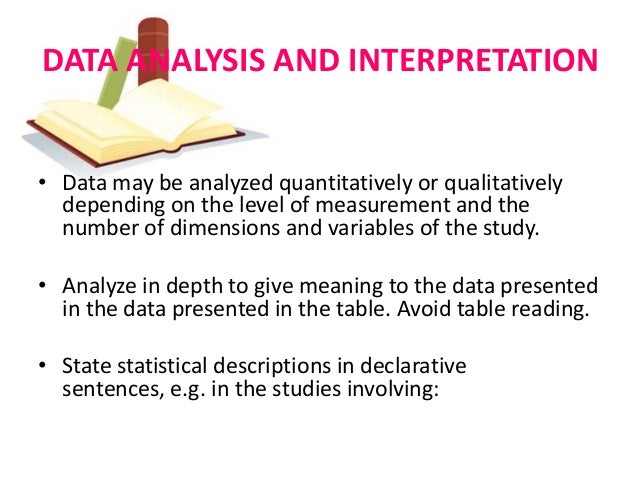 DATA ANALYSIS AND INTERPRETATION

• Data may be analyzed quantitatively or qualitatively depending on the level of measurement and the number of dimensions and variables of the study.

• Analyze in depth to give meaning to the data presented in the data presented in the table. Avoid table reading.

• State statistical descriptions in declarative sentences, e.g. in the studies involving: